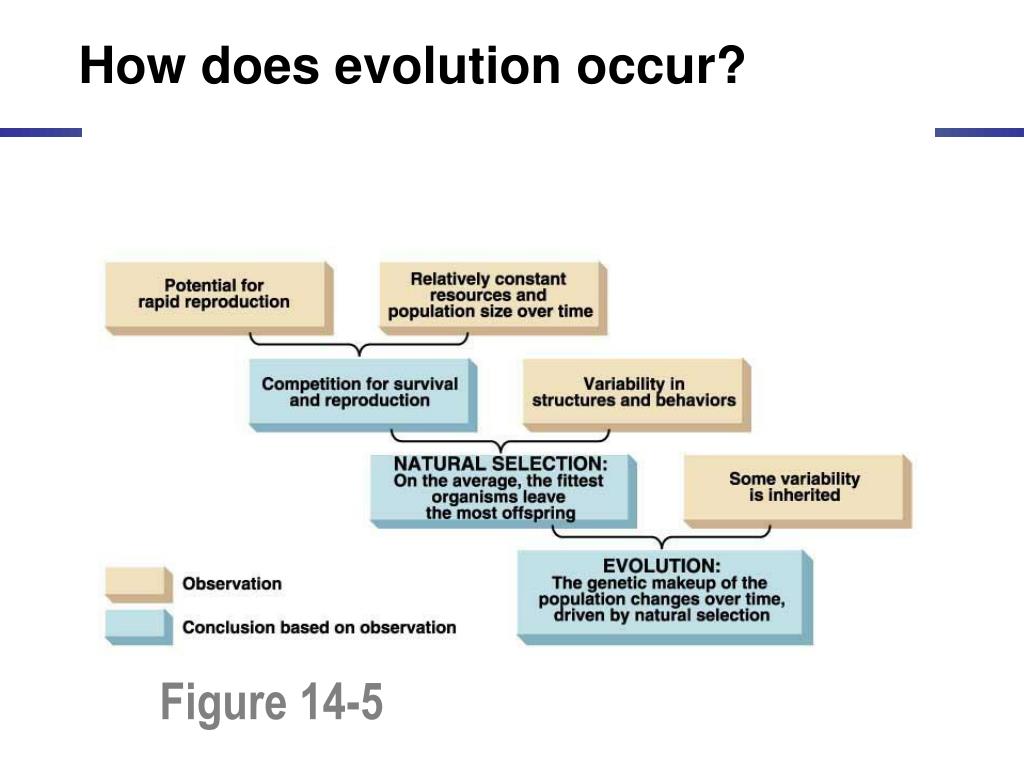 How does evolution occur?

Potential for rapid reproduction

Relatively constant resources and population size over time

Competition for survival and reproduction

Variability in structures and behaviors

NATURAL SELECTION: On the average, the fittest organisms leave the most offspring

Some variability is inherited

EVOLUTION: The genetic makeup of the population changes over time, driven by natural selection

Observation

Conclusion based on observation

Figure 14-5